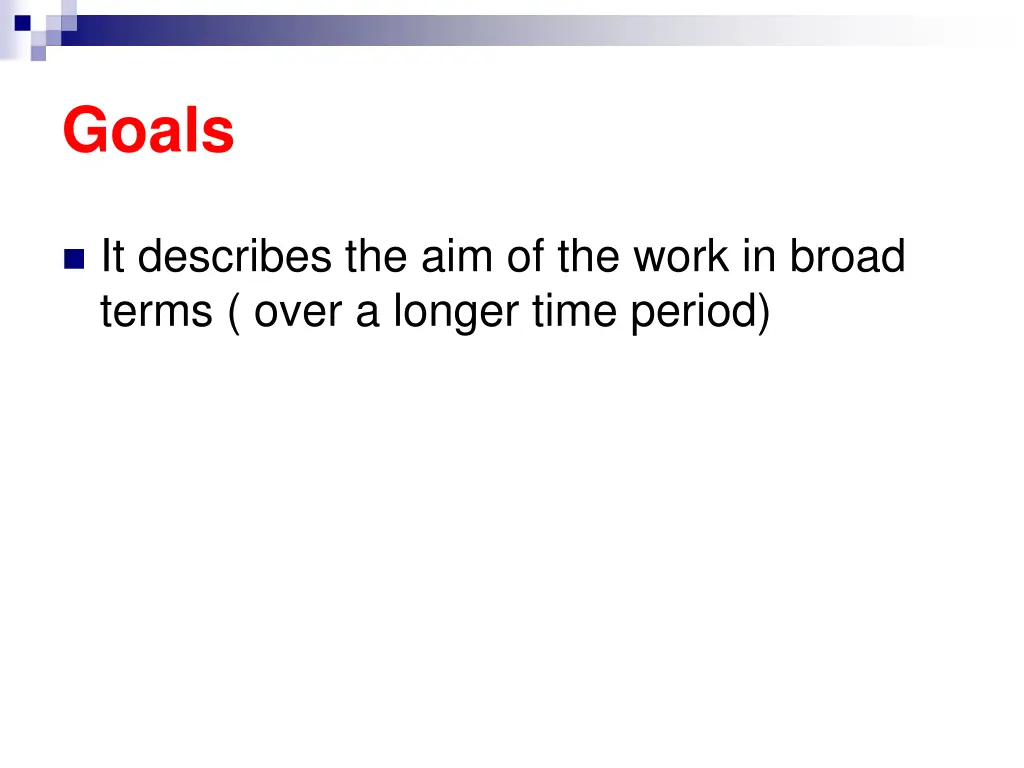 Goals

It describes the aim of the work in broad terms ( over a longer time period)